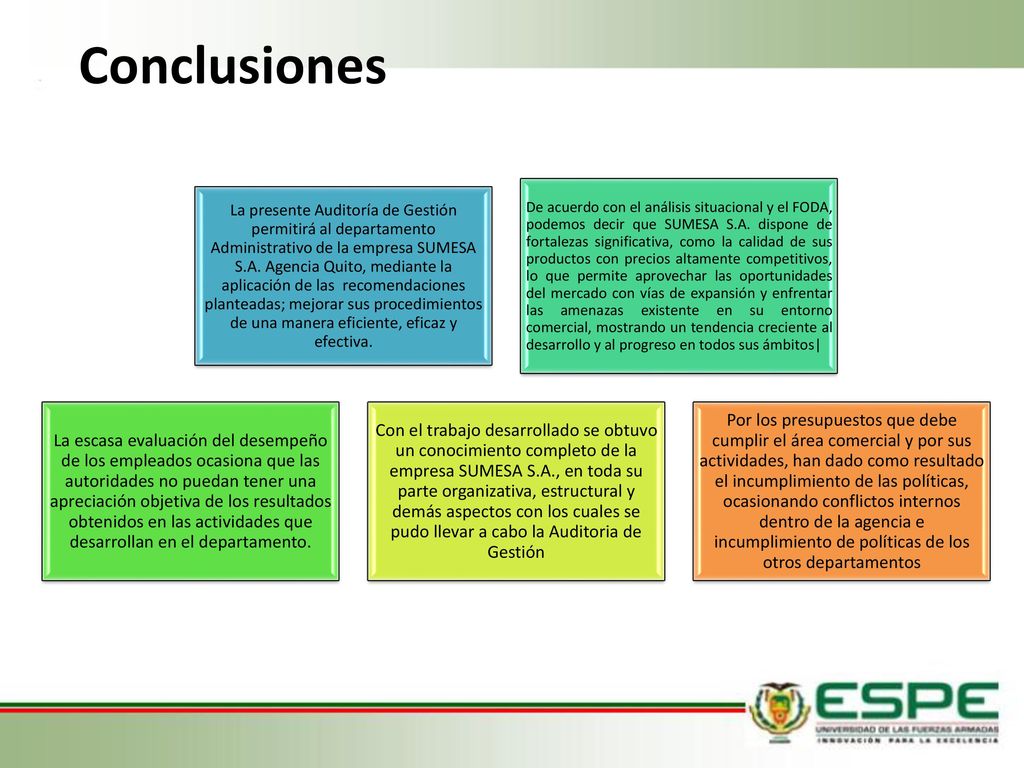 Conclusiones

La presente Auditoría de Gestión permitirá al departamento Administrativo de la empresa SUMESA S.A. Agencia Quito, mediante la aplicación de las recomendaciones planteadas; mejorar sus procedimientos de una manera eficiente, eficaz y efectiva.

De acuerdo con el análisis situacional y el FODA, podemos decir que SUMESA S.A. dispone de fortalezas significativa, como la calidad de sus productos con precios altamente competitivos, lo que permite aprovechar las oportunidades del mercado con vías de expansión y enfrentar las amenazas existente en su entorno comercial, mostrando un tendencia creciente al desarrollo y al progreso en todos sus ámbitos|

La escasa evaluación del desempeño de los empleados ocasiona que las autoridades no puedan tener una apreciación objetiva de los resultados obtenidos en las actividades que desarrollan en el departamento.

Con el trabajo desarrollado se obtuvo un conocimiento completo de la empresa SUMESA S.A., en toda su parte organizativa, estructural y demás aspectos con los cuales se pudo llevar a cabo la Auditoria de Gestión

Por los presupuestos que debe cumplir el área comercial y por sus actividades, han dado como resultado el incumplimiento de las políticas, ocasionando conflictos internos dentro de la agencia e incumplimiento de políticas de los otros departamentos

ESPE
UNIVERSIDAD DE LAS FUERZAS ARMADAS
INNOVACIÓN PARA LA EXCELENCIA